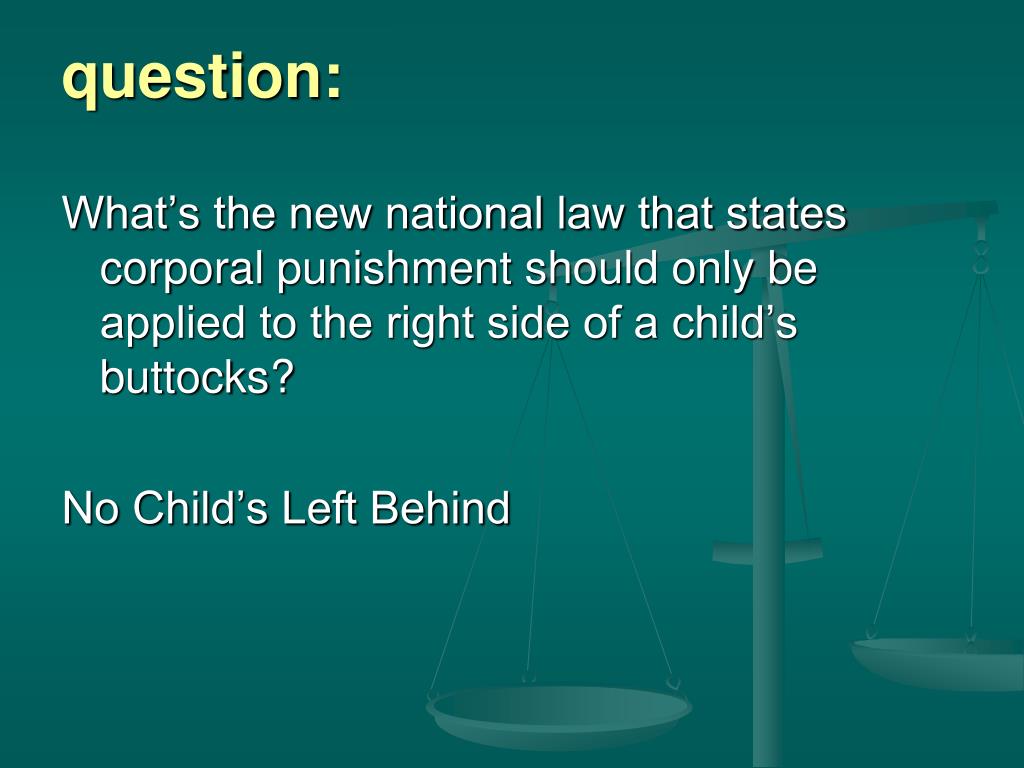 question:

What’s the new national law that states corporal punishment should only be applied to the right side of a child’s buttocks?

No Child’s Left Behind